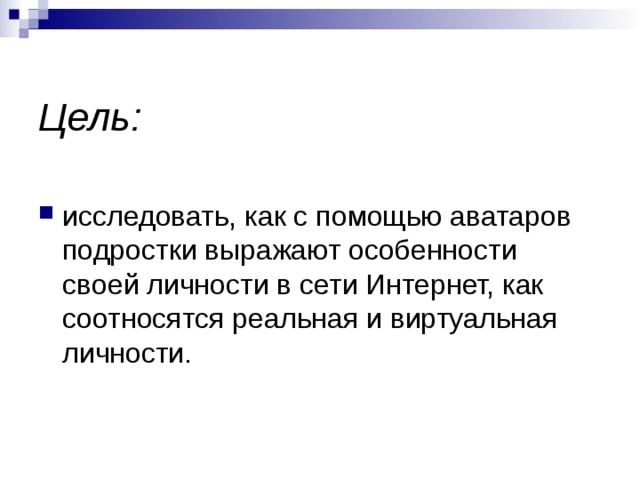 Цель:

исследовать, как с помощью аватаров подростки выражают особенности своей личности в сети Интернет, как соотносятся реальная и виртуальная личности.